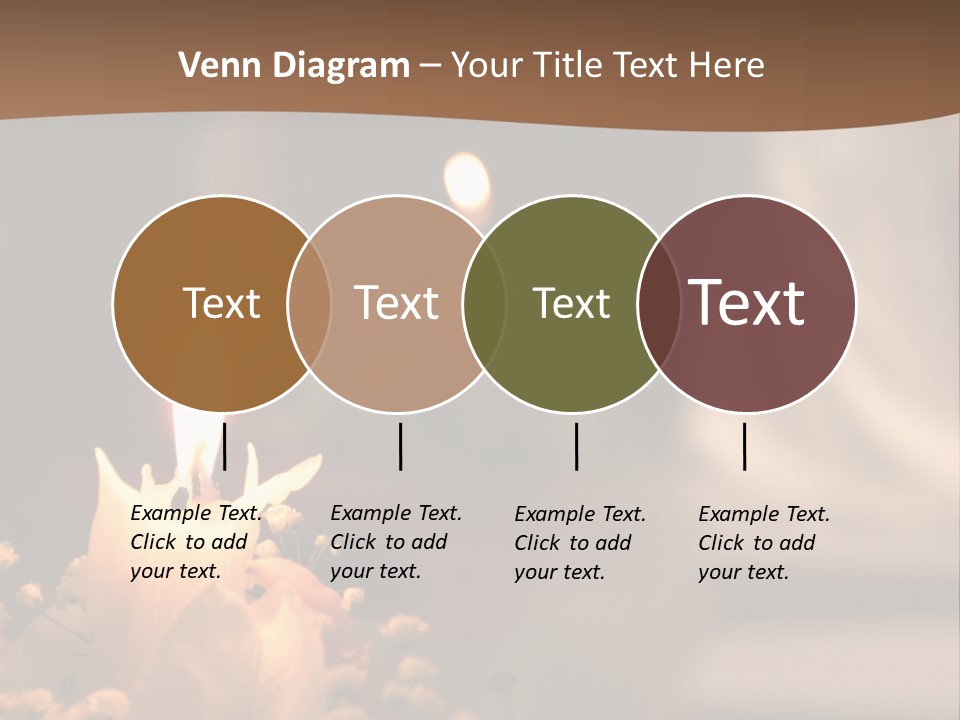 Venn Diagram – Your Title Text Here

Text

Text

Text

Text

Example Text. Click to add your text.

Example Text. Click to add your text.

Example Text. Click to add your text.

Example Text. Click to add your text.